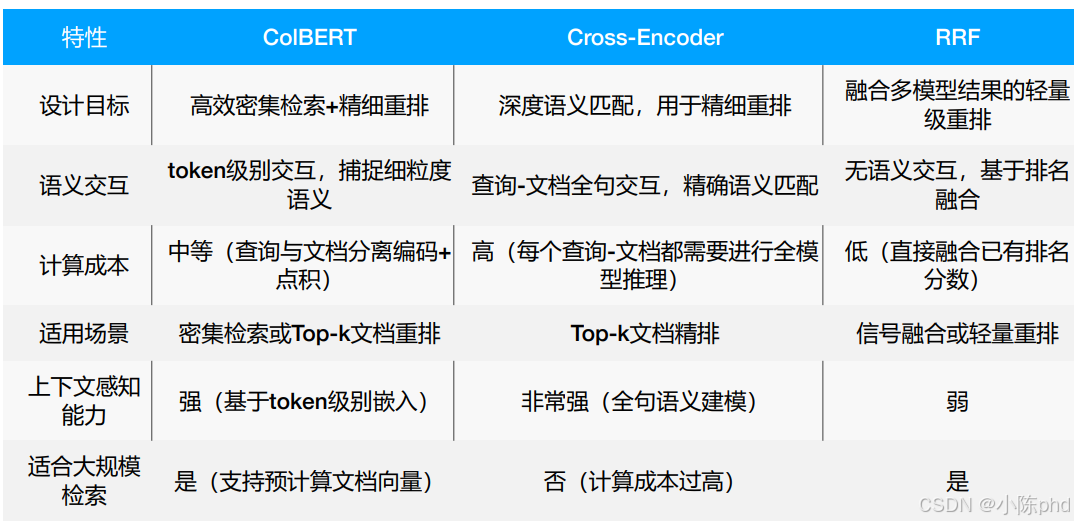 | 特性 | ColBERT | Cross-Encoder | RRF |
|---|---|---|---|
| 设计目标 | 高效密集检索+精细重排 | 深度语义匹配，用于精细重排 | 融合多模型结果的轻量级重排 |
| 语义交互 | token级别交互，捕捉细粒度语义 | 查询-文档全句交互，精确语义匹配 | 无语义交互，基于排名融合 |
| 计算成本 | 中等（查询与文档分离编码+点积） | 高（每个查询-文档都需要进行全模型推理） | 低（直接融合已有排名分数） |
| 适用场景 | 密集检索或Top-k文档重排 | Top-k文档精排 | 信号融合或轻量重排 |
| 上下文感知能力 | 强（基于token级别嵌入） | 非常强（全句语义建模） | 弱 |
| 适合大规模检索 | 是（支持预计算文档向量） | 否（计算成本过高） | 是 |

CSDN @小陈phd